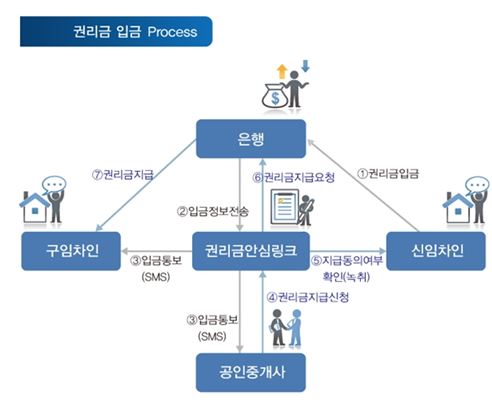 권리금 입금 Process

은행

⑦권리금지급

⑥권리금지급요청

①권리금입금

②입금정보전송

구임차인

③입금통보 (SMS)

권리금안심링크

⑤지급동의여부 확인(녹취)

신임차인

④권리금지급신청

③입금통보 (SMS)

공인중개사